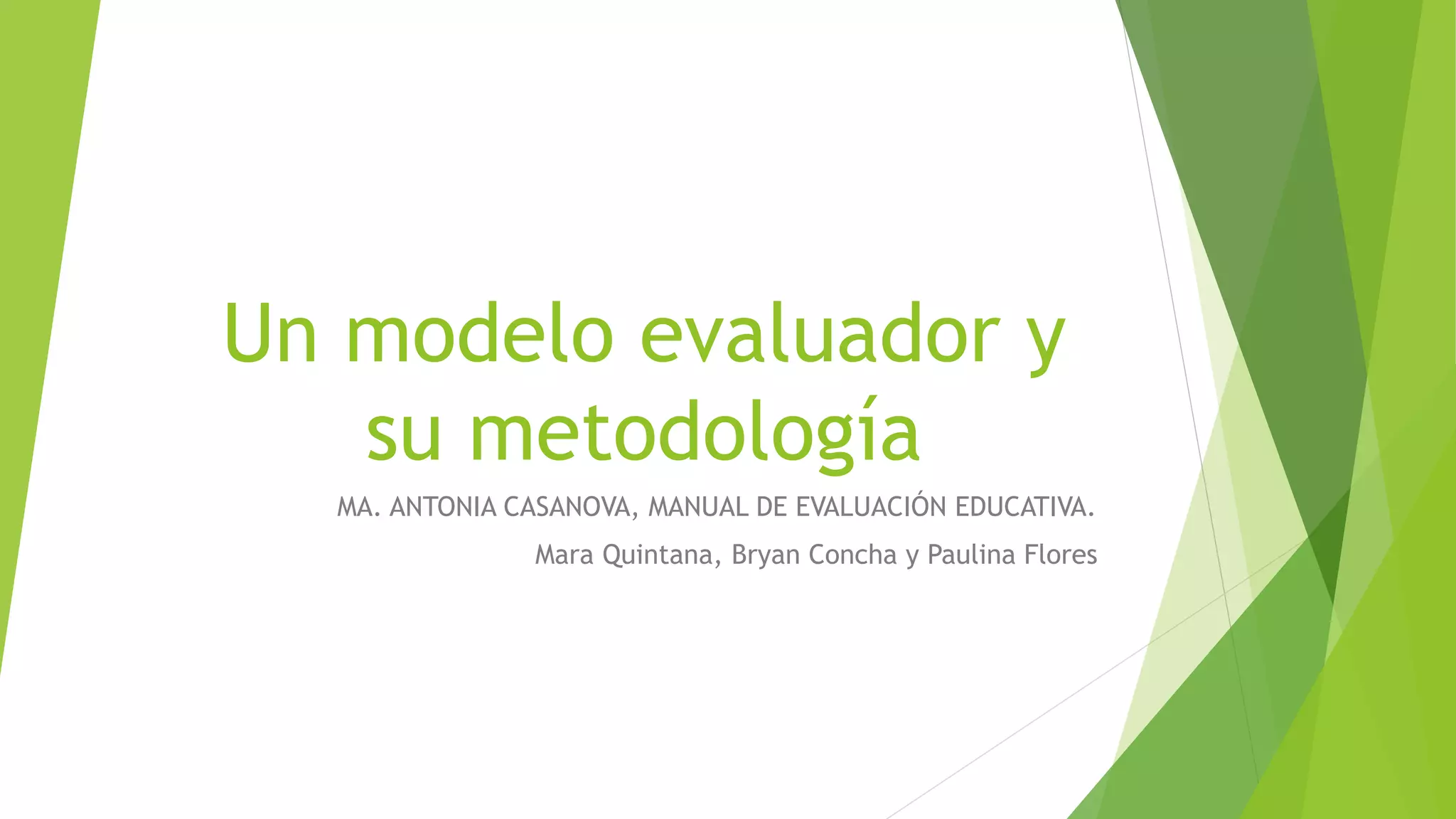 Un modelo evaluador y su metodología

MA. ANTONIA CASANOVA, MANUAL DE EVALUACIÓN EDUCATIVA.

Mara Quintana, Bryan Concha y Paulina Flores